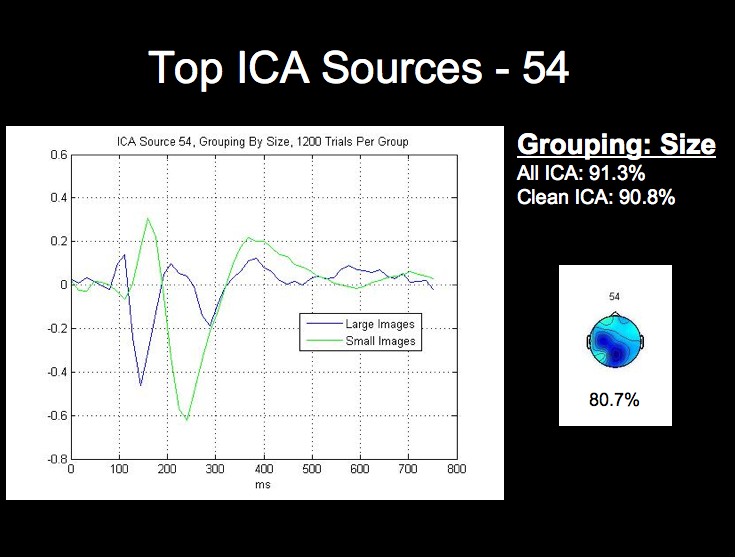 Top ICA Sources - 54

ICA Source 54, Grouping By Size, 1200 Trials Per Group

0.6
0.4
0.2
0
-0.2
-0.4
-0.6
-0.8

0 100 200 300 400 500 600 700 800
ms

Large Images
Small Images

Grouping: Size
All ICA: 91.3%
Clean ICA: 90.8%

54

80.7%